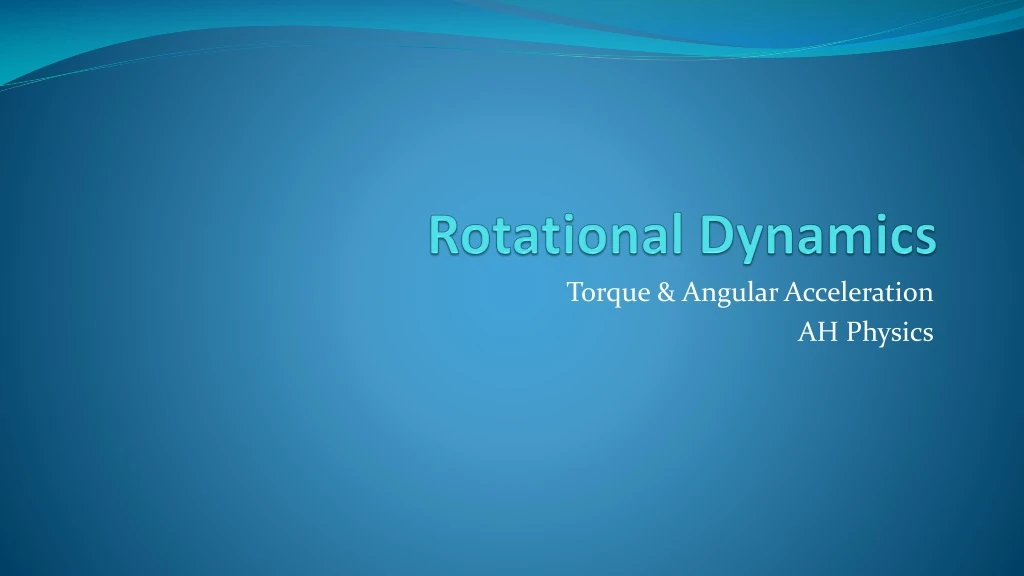 Rotational Dynamics

Torque & Angular Acceleration
AH Physics